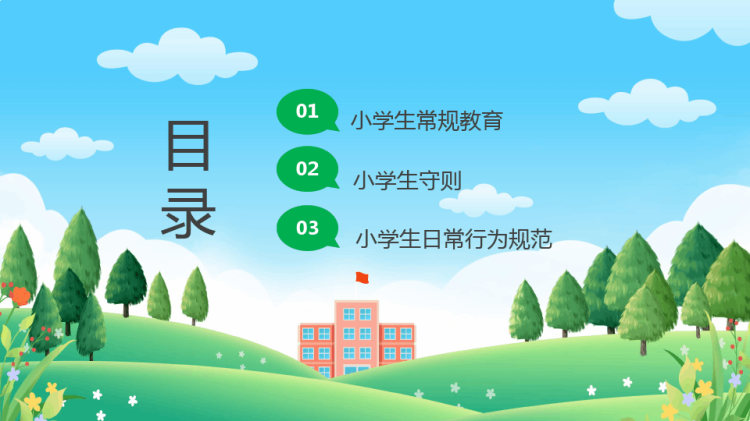 目录

01 小学生常规教育

02 小学生守则

03 小学生日常行为规范